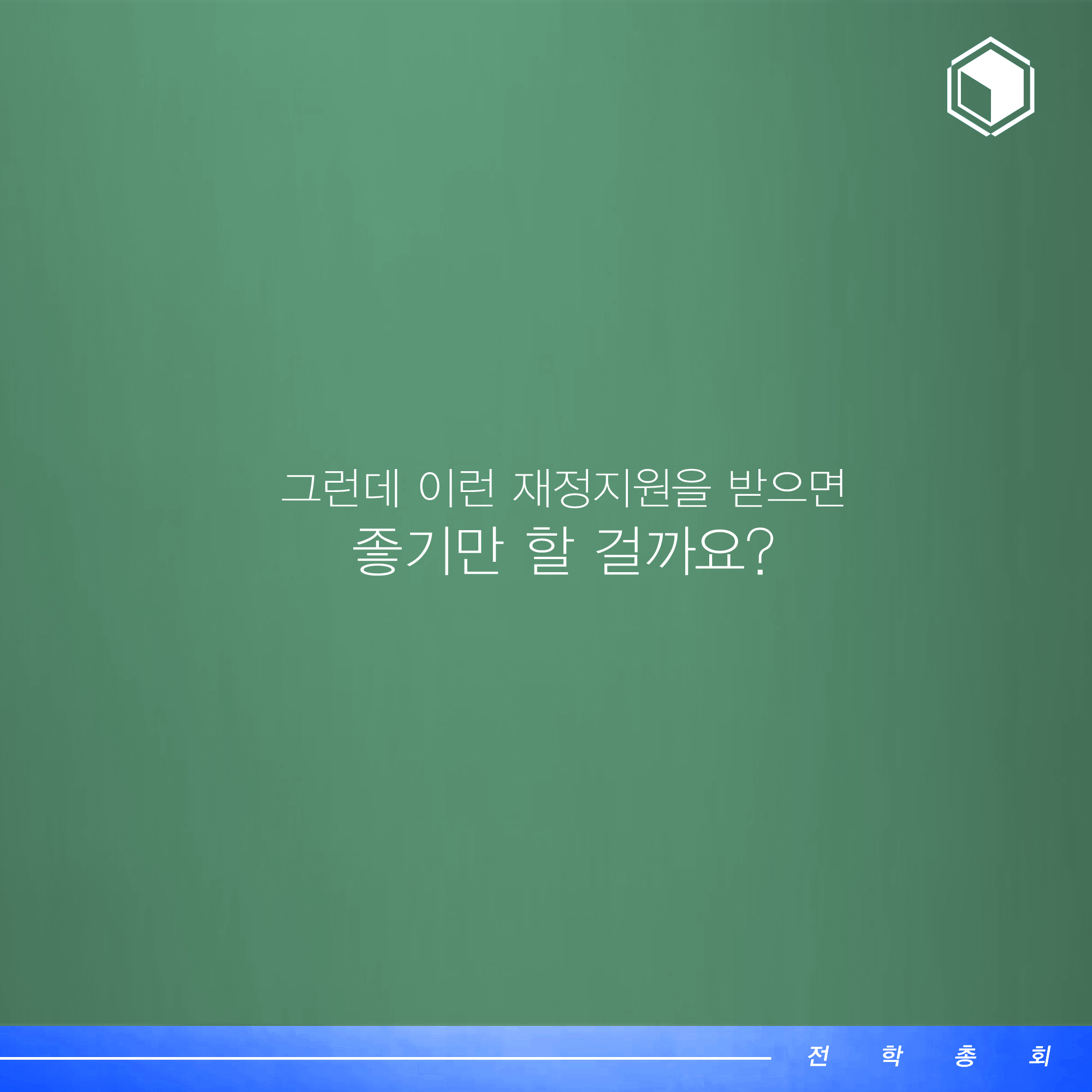 그런데 이런 재정지원을 받으면
좋기만 할 걸까요?

전 학 총 회